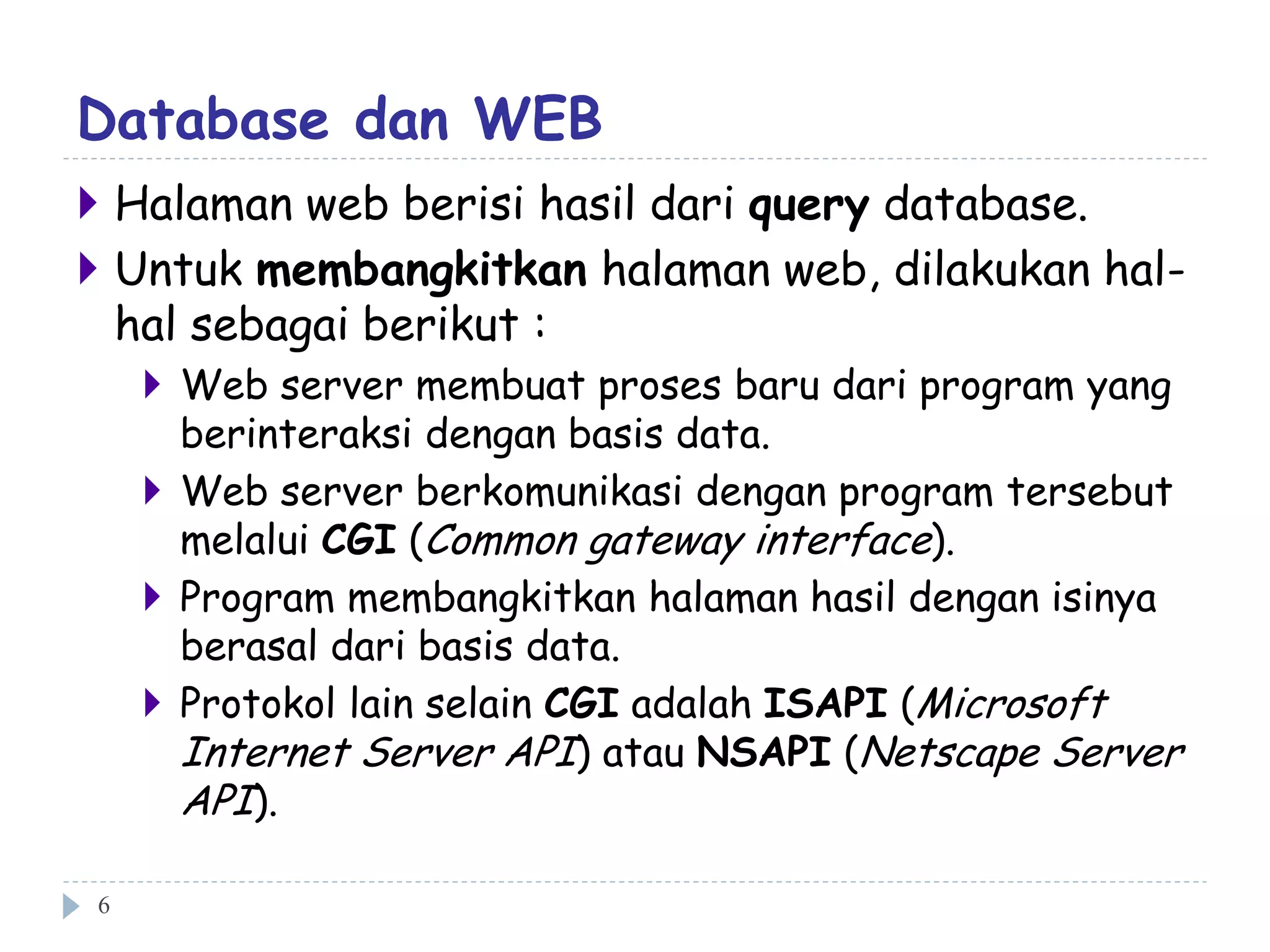 Database dan WEB

Halaman web berisi hasil dari query database.

Untuk membangkitkan halaman web, dilakukan hal-hal sebagai berikut :

Web server membuat proses baru dari program yang berinteraksi dengan basis data.

Web server berkomunikasi dengan program tersebut melalui CGI (Common gateway interface).

Program membangkitkan halaman hasil dengan isinya berasal dari basis data.

Protokol lain selain CGI adalah ISAPI (Microsoft Internet Server API) atau NSAPI (Netscape Server API).

6